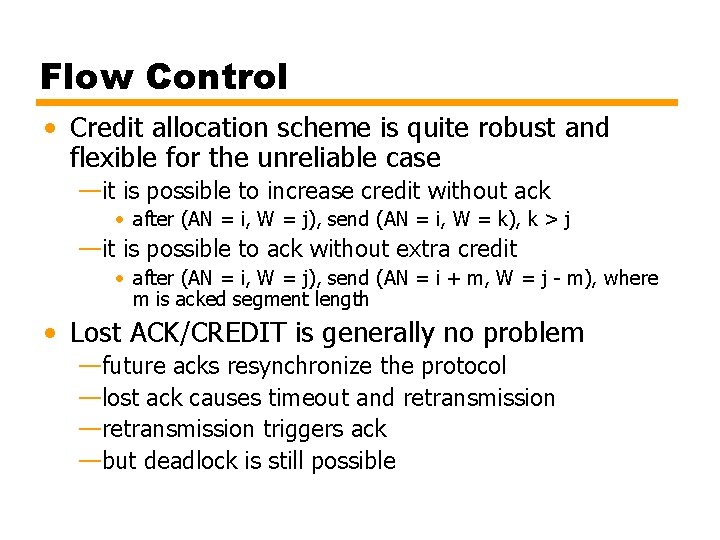 Flow Control

• Credit allocation scheme is quite robust and flexible for the unreliable case

—it is possible to increase credit without ack

• after (AN = i, W = j), send (AN = i, W = k), k > j

—it is possible to ack without extra credit

• after (AN = i, W = j), send (AN = i + m, W = j - m), where m is acked segment length

• Lost ACK/CREDIT is generally no problem

—future acks resynchronize the protocol

—lost ack causes timeout and retransmission

—retransmission triggers ack

—but deadlock is still possible